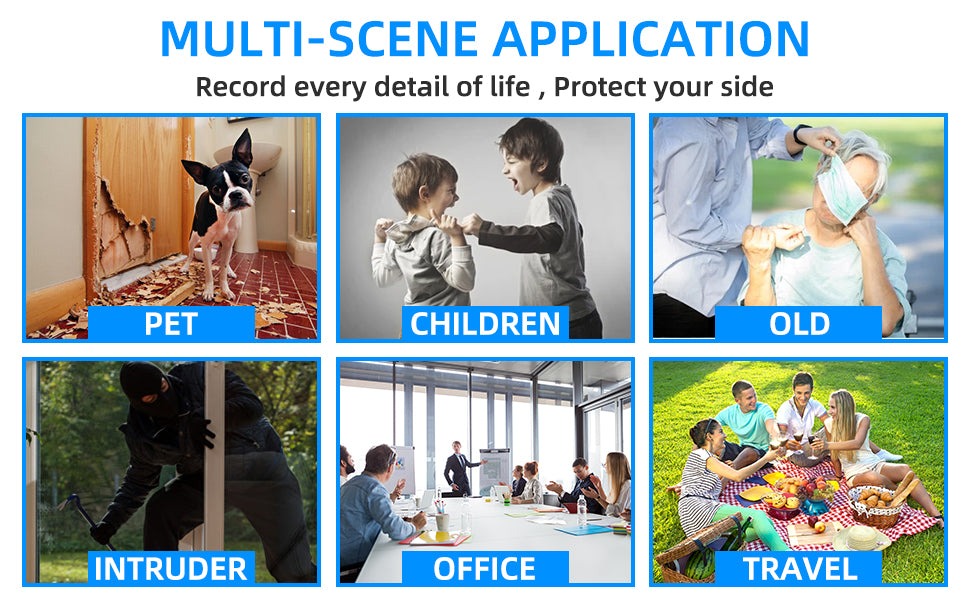 MULTI-SCENE APPLICATION

Record every detail of life , Protect your side

PET

CHILDREN

OLD

INTRUDER

OFFICE

TRAVEL